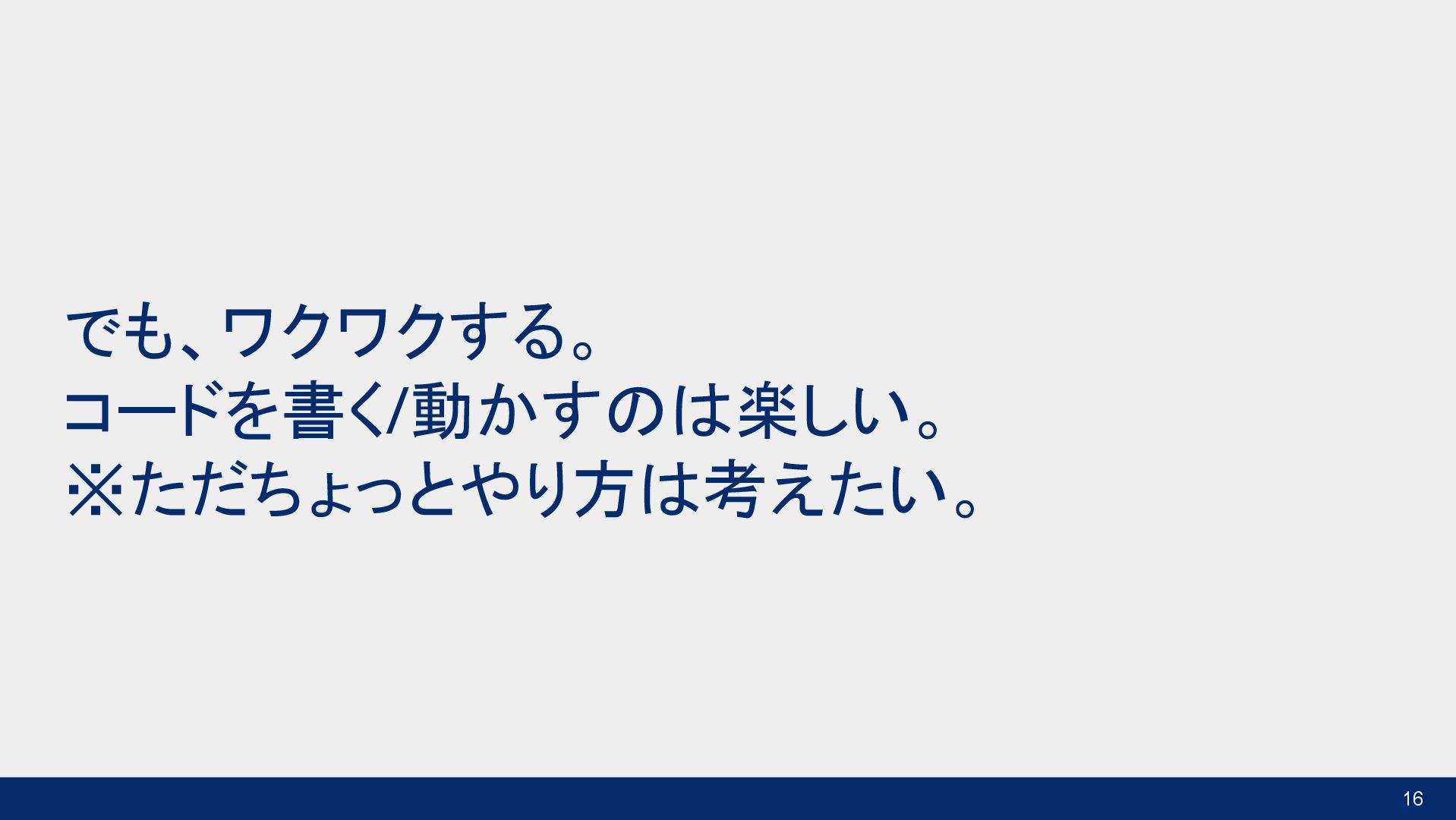 でも、ワクワクする。
コードを書く/動かすのは楽しい。
※ただちょっとやり方は考えたい。

16